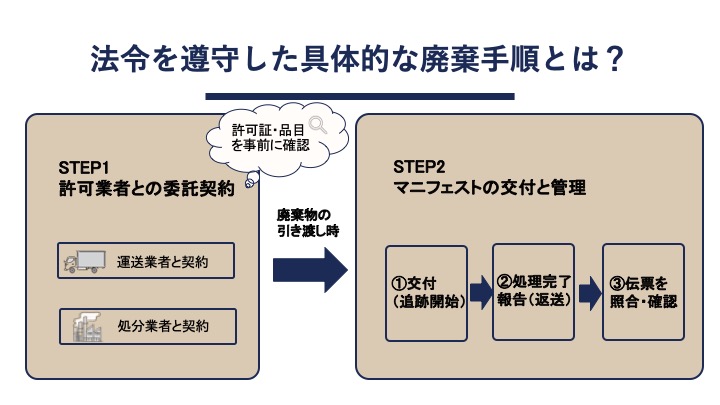 法令を遵守した具体的な廃棄手順とは？

許可証・品目を事前に確認

STEP1
許可業者との委託契約

運送業者と契約

処分業者と契約

廃棄物の引き渡し時

STEP2
マニフェストの交付と管理

①交付（追跡開始）

②処理完了報告（返送）

③伝票を照合・確認